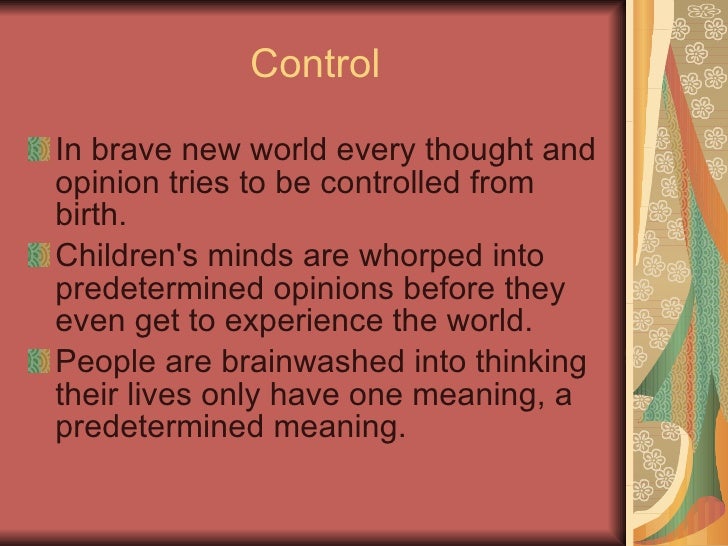 Control

In brave new world every thought and opinion tries to be controlled from birth.

Children's minds are whorped into predetermined opinions before they even get to experience the world.

People are brainwashed into thinking their lives only have one meaning, a predetermined meaning.